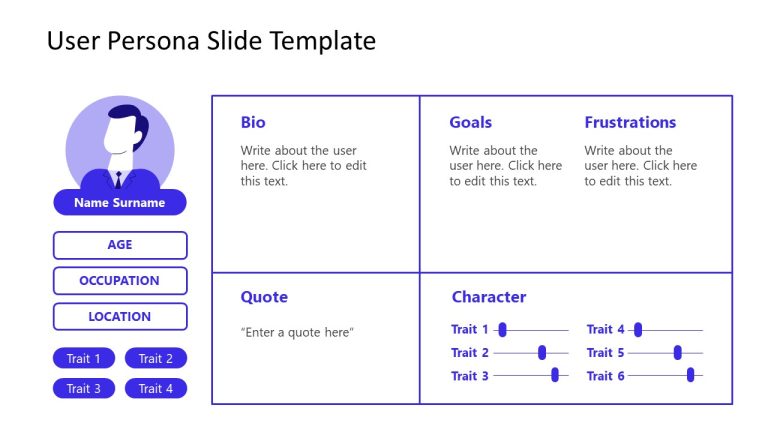 User Persona Slide Template

Name Surname

AGE

OCCUPATION

LOCATION

Trait 1 Trait 2

Trait 3 Trait 4

Bio

Write about the user here. Click here to edit this text.

Goals

Write about the user here. Click here to edit this text.

Frustrations

Write about the user here. Click here to edit this text.

Quote

"Enter a quote here"

Character

Trait 1

Trait 2

Trait 3

Trait 4

Trait 5

Trait 6